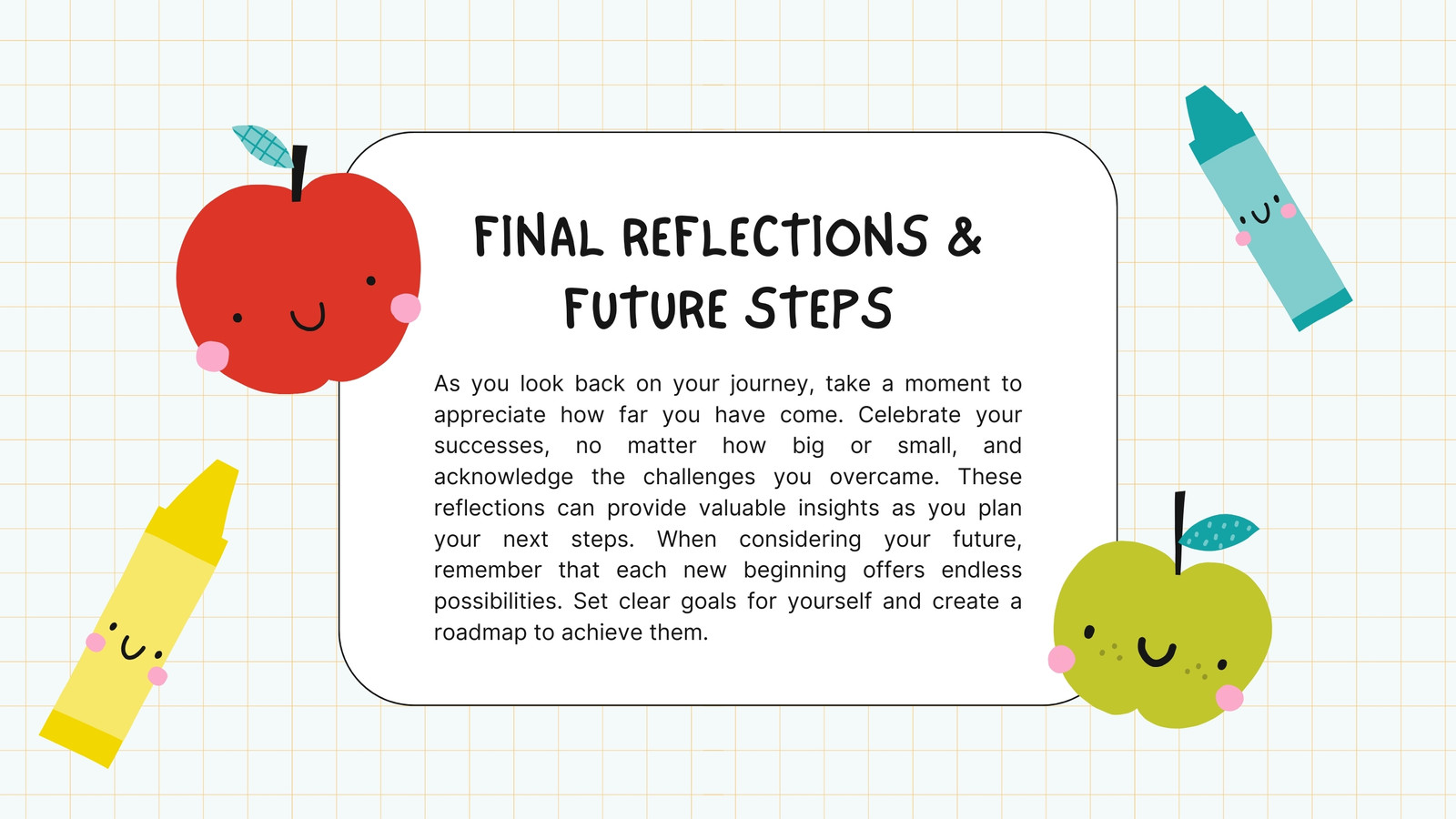 FINAL REFLECTIONS & FUTURE STEPS

As you look back on your journey, take a moment to appreciate how far you have come. Celebrate your successes, no matter how big or small, and acknowledge the challenges you overcame. These reflections can provide valuable insights as you plan your next steps. When considering your future, remember that each new beginning offers endless possibilities. Set clear goals for yourself and create a roadmap to achieve them.